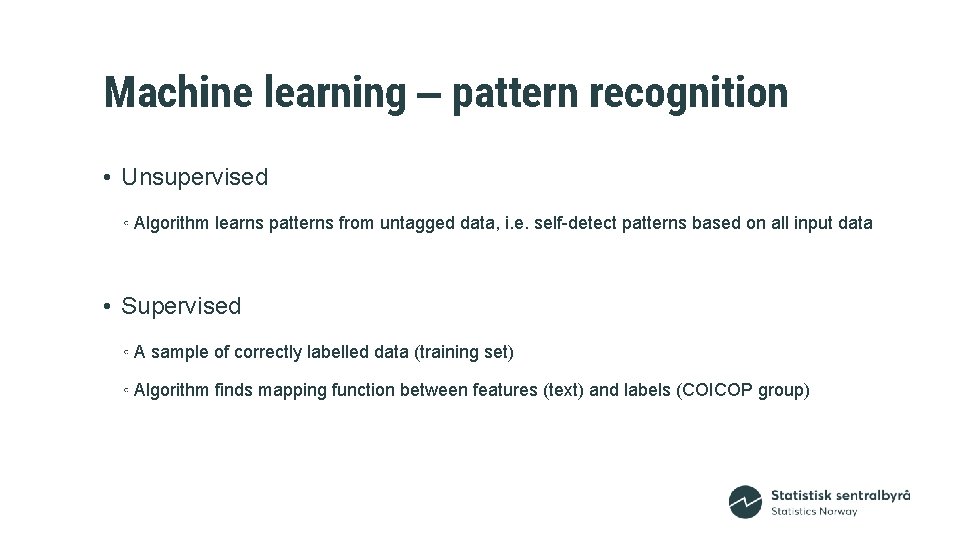 Machine learning – pattern recognition

• Unsupervised

◦ Algorithm learns patterns from untagged data, i.e. self-detect patterns based on all input data

• Supervised

◦ A sample of correctly labelled data (training set)

◦ Algorithm finds mapping function between features (text) and labels (COICOP group)

Statistisk sentralbyrå
Statistics Norway